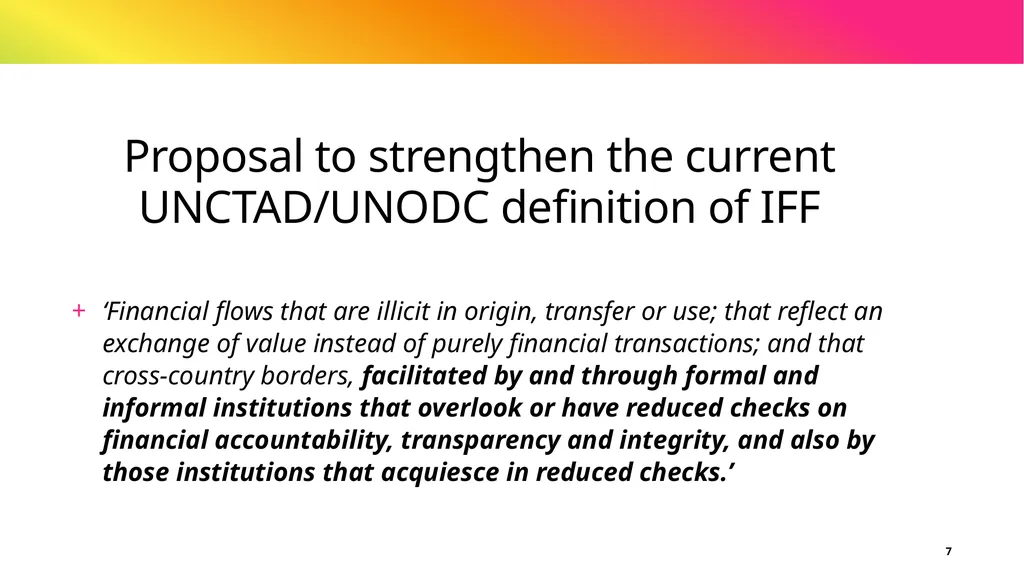 Proposal to strengthen the current UNCTAD/UNODC definition of IFF

+ ‘Financial flows that are illicit in origin, transfer or use; that reflect an exchange of value instead of purely financial transactions; and that cross-country borders, facilitated by and through formal and informal institutions that overlook or have reduced checks on financial accountability, transparency and integrity, and also by those institutions that acquiesce in reduced checks.’

7